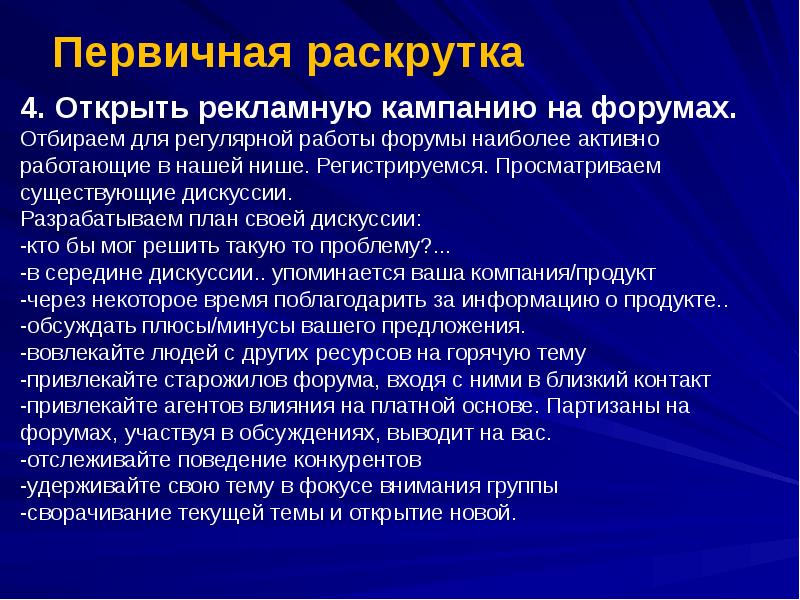 Первичная раскрутка

4. Открыть рекламную кампанию на форумах.
Отбираем для регулярной работы форумы наиболее активно работающие в нашей нише. Регистрируемся. Просматриваем существующие дискуссии.
Разрабатываем план своей дискуссии:
-кто бы мог решить такую то проблему?...
-в середине дискуссии.. упоминается ваша компания/продукт
-через некоторое время поблагодарить за информацию о продукте..
-обсуждать плюсы/минусы вашего предложения.
-вовлекайте людей с других ресурсов на горячую тему
-привлекайте старожилов форума, входя с ними в близкий контакт
-привлекайте агентов влияния на платной основе. Партизаны на форумах, участвуя в обсуждениях, выводит на вас.
-отслеживайте поведение конкурентов
-удерживайте свою тему в фокусе внимания группы
-сворачивание текущей темы и открытие новой.